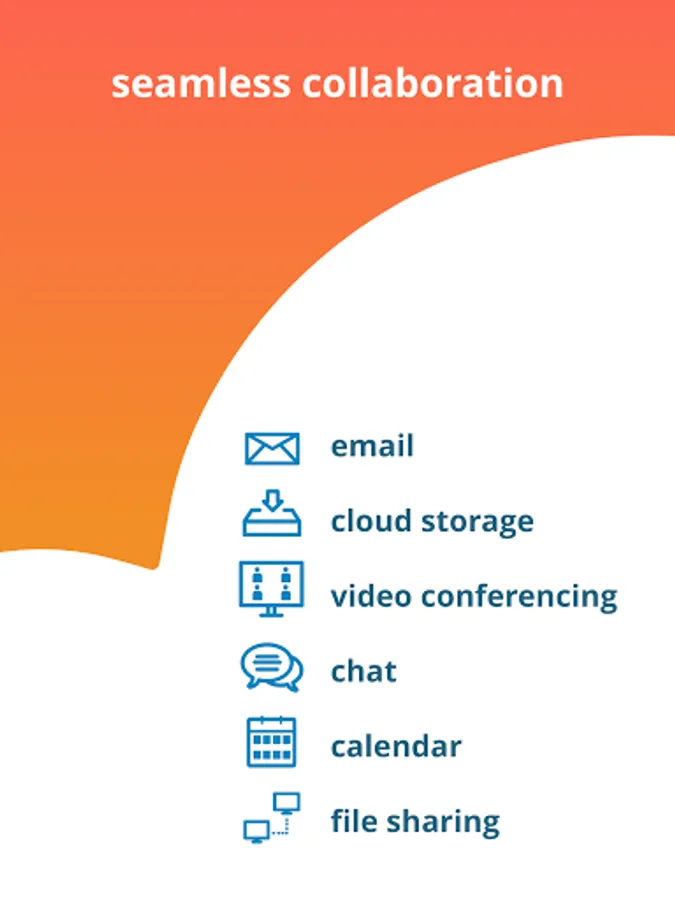 seamless collaboration

email

cloud storage

video conferencing

chat

calendar

file sharing